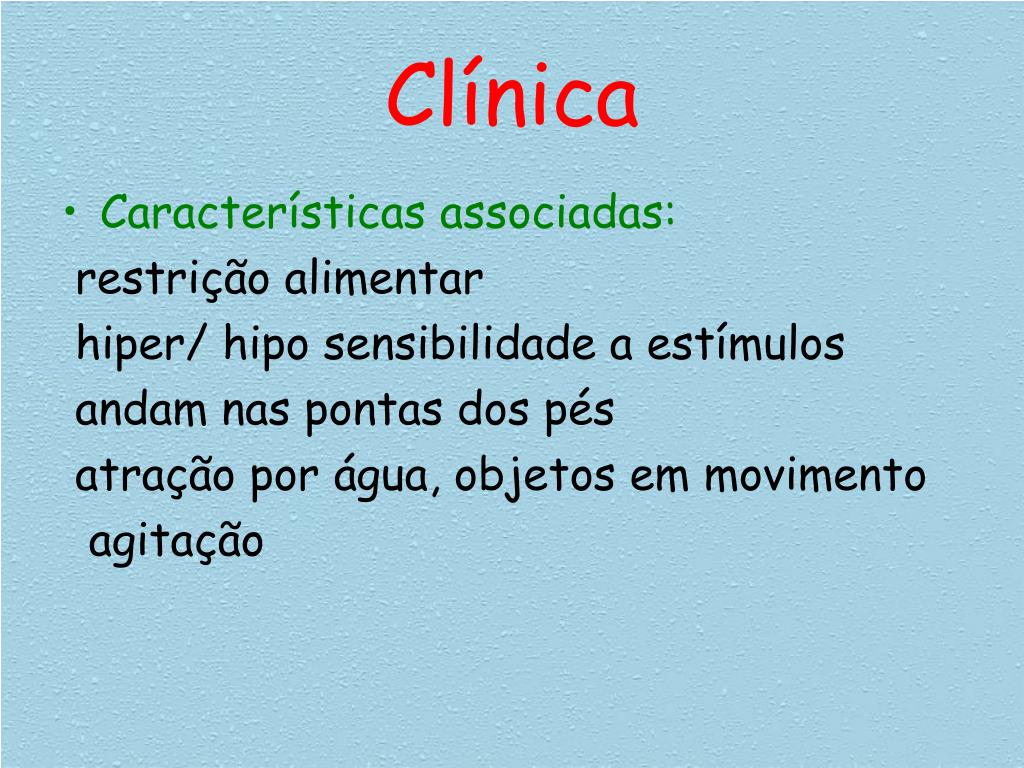 Clínica

• Características associadas:
restrição alimentar
hiper/ hipo sensibilidade a estímulos
andam nas pontas dos pés
atração por água, objetos em movimento
agitação